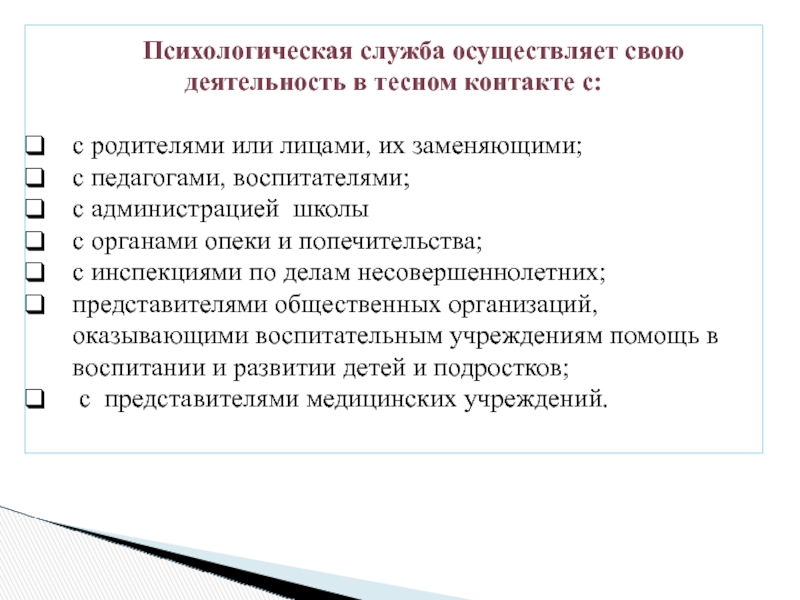 Психологическая служба осуществляет свою деятельность в тесном контакте с:

❑ с родителями или лицами, их заменяющими;
❑ с педагогами, воспитателями;
❑ с администрацией школы
❑ с органами опеки и попечительства;
❑ с инспекциями по делам несовершеннолетних;
❑ представителями общественных организаций, оказывающими воспитательным учреждениям помощь в воспитании и развитии детей и подростков;
❑ с представителями медицинских учреждений.